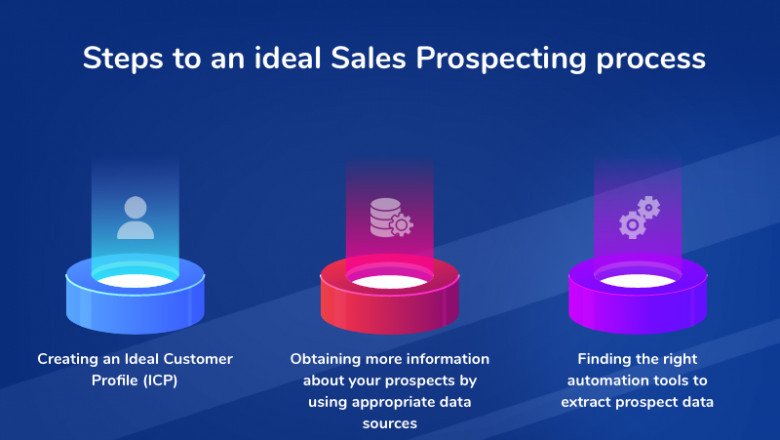 Steps to an ideal Sales Prospecting process

Creating an Ideal Customer Profile (ICP)

Obtaining more information about your prospects by using appropriate data sources

Finding the right automation tools to extract prospect data